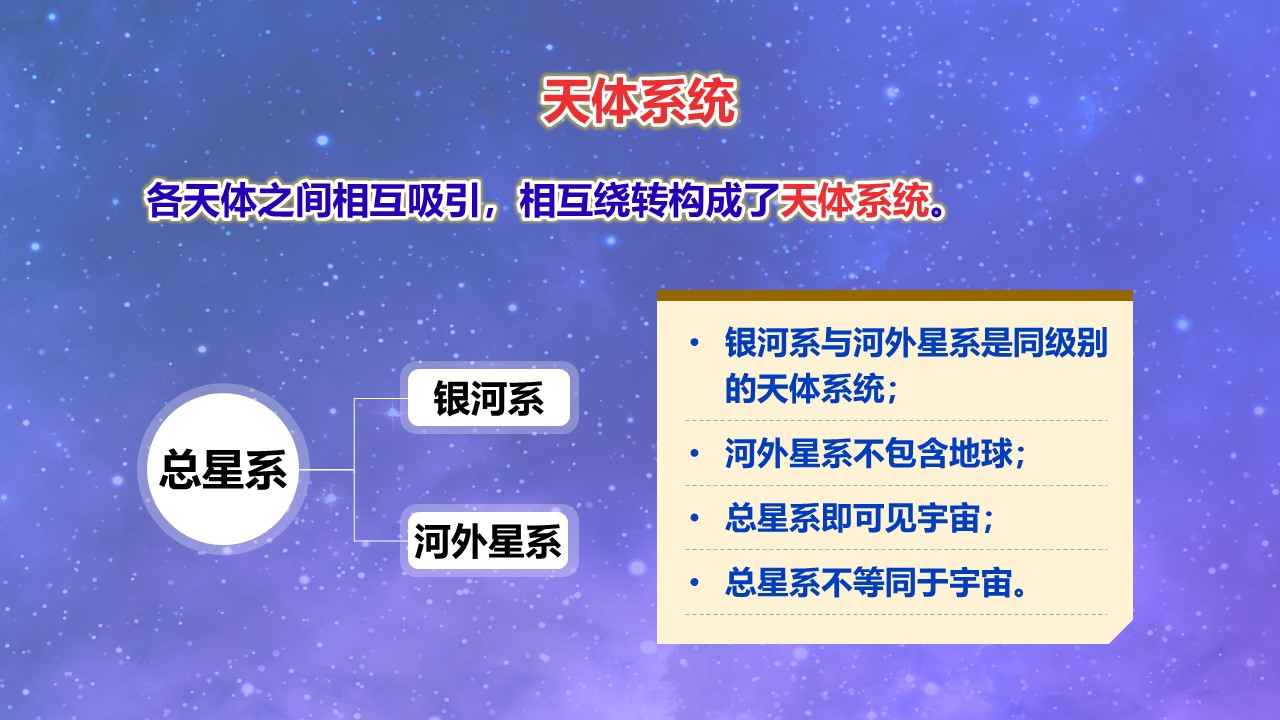 天体系统

各天体之间相互吸引，相互绕转构成了天体系统。

总星系

银河系

河外星系

• 银河系与河外星系是同级别的天体系统；
• 河外星系不包含地球；
• 总星系即可见宇宙；
• 总星系不等同于宇宙。